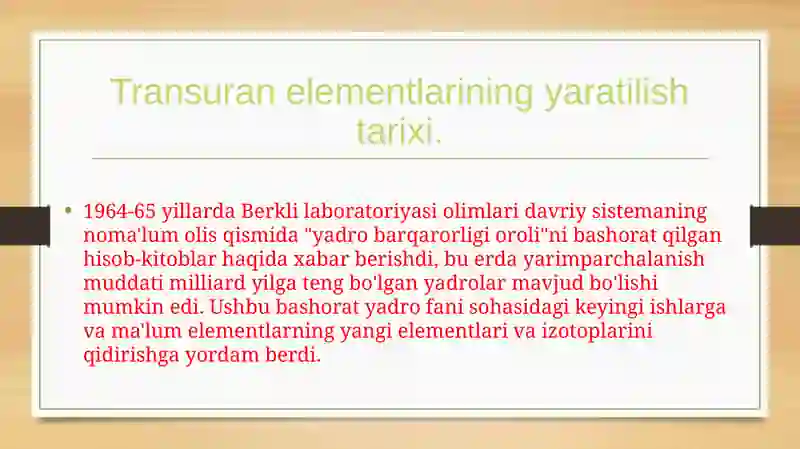 Transuran elementlarining yaratilish tarixi.

• 1964-65 yillarda Berkli laboratoriyasi olimlari davriy sistemaning noma'lum olis qismida "yadro barqarorligi oroli"ni bashorat qilgan hisob-kitoblar haqida xabar berishdi, bu erda yarimparchalanish muddati milliard yilga teng bo'lgan yadrolar mavjud bo'lishi mumkin edi. Ushbu bashorat yadro fani sohasidagi keyingi ishlarga va ma'lum elementlarning yangi elementlari va izotoplarini qidirishga yordam berdi.